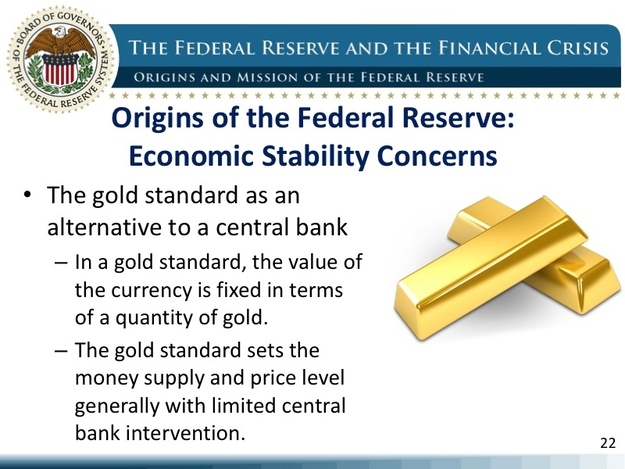 BOARD OF GOVERNORS OF THE FEDERAL RESERVE SYSTEM

THE FEDERAL RESERVE AND THE FINANCIAL CRISIS

ORIGINS AND MISSION OF THE FEDERAL RESERVE

Origins of the Federal Reserve: Economic Stability Concerns

• The gold standard as an alternative to a central bank
– In a gold standard, the value of the currency is fixed in terms of a quantity of gold.
– The gold standard sets the money supply and price level generally with limited central bank intervention.

22